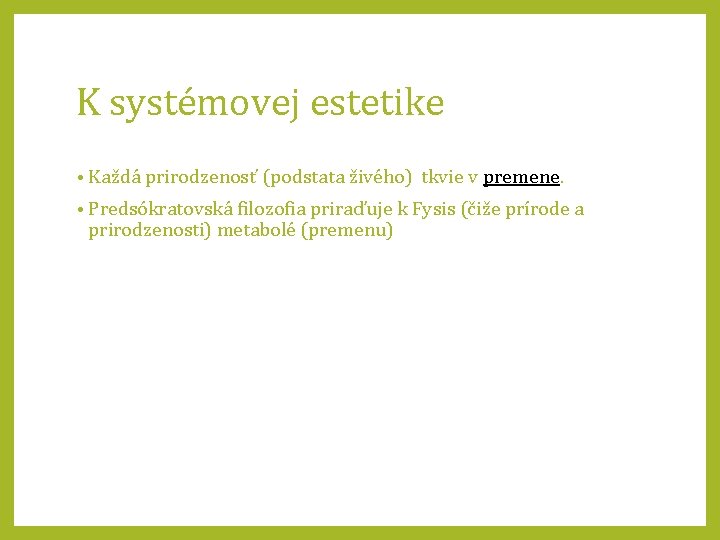 K systémovej estetike

• Každá prirodzenosť (podstata živého) tkvie v premene.

• Predsókratovská filozofia priraďuje k Fysis (čiže prírode a prirodzenosti) metabolé (premenu)